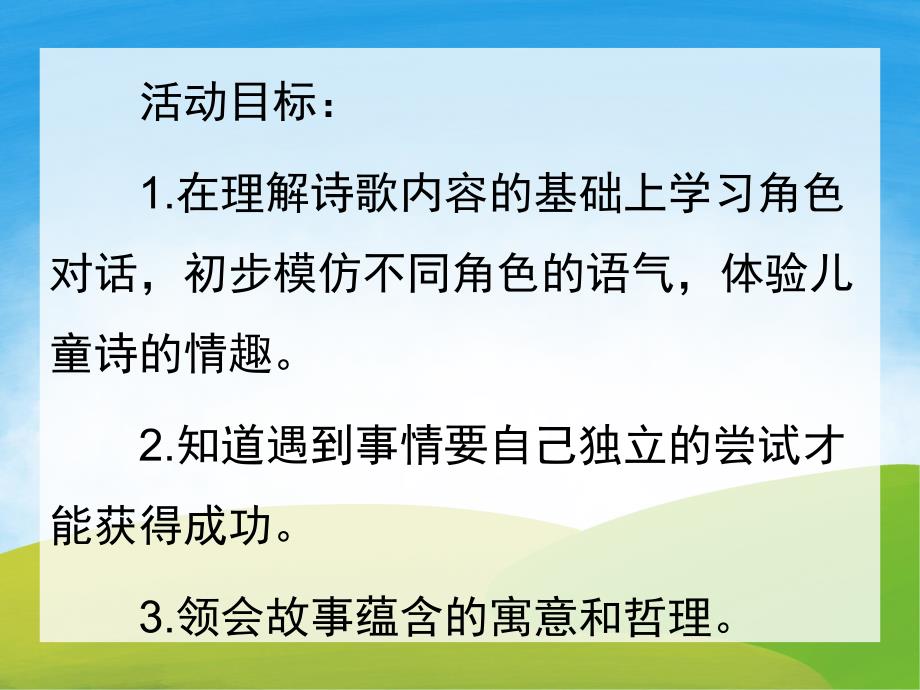 活动目标：

1.在理解诗歌内容的基础上学习角色对话，初步模仿不同角色的语气，体验儿童诗的情趣。

2.知道遇到事情要自己独立的尝试才能获得成功。

3.领会故事蕴含的寓意和哲理。